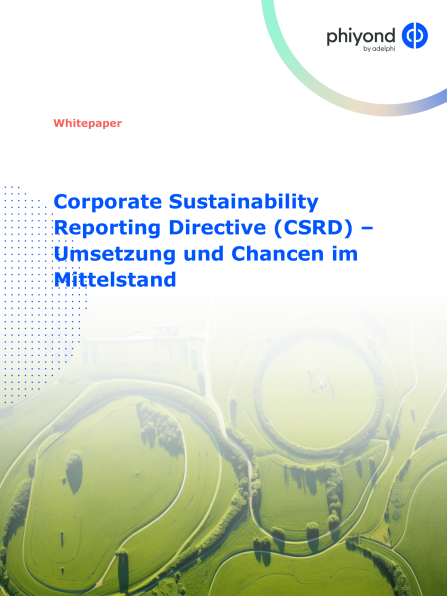 phiyond
by adelphi

Whitepaper

Corporate Sustainability Reporting Directive (CSRD) – Umsetzung und Chancen im Mittelstand